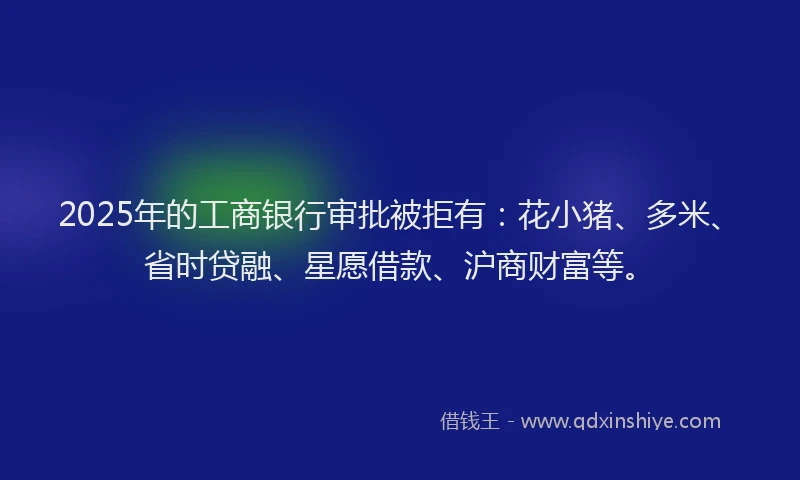 2025年的工商银行审批被拒有：花小猪、多米、省时贷融、星愿借款、沪商财富等。

借钱王 - www.qdxinshiye.com